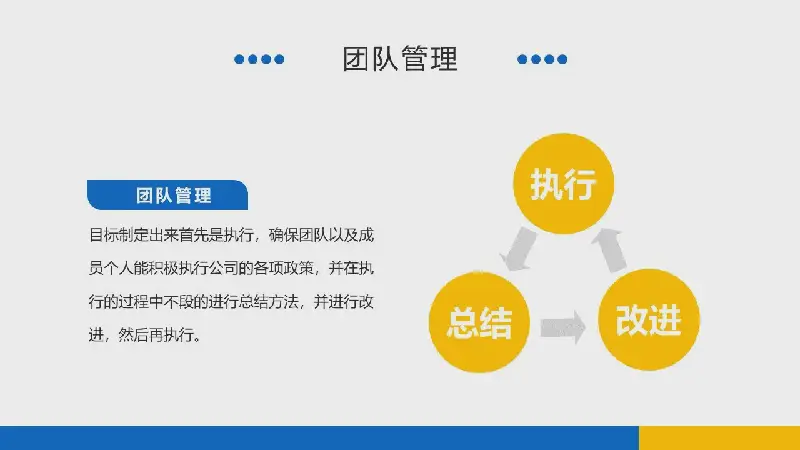 团队管理

团队管理

目标制定出来首先是执行，确保团队以及成员个人能积极执行公司的各项政策，并在执行的过程中不段的进行总结方法，并进行改进，然后再执行。

执行

总结

改进